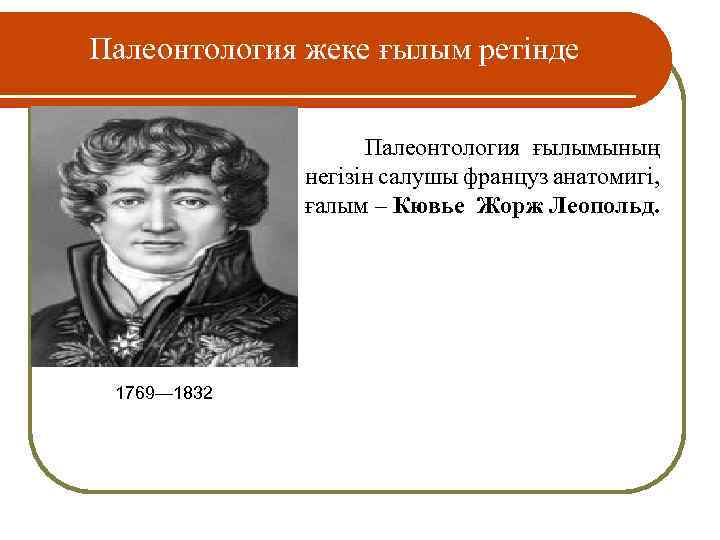 Палеонтология жеке ғылым ретінде

Палеонтология ғылымының негізін салушы француз анатомигі, ғалым – Кювье Жорж Леопольд.

1769—1832